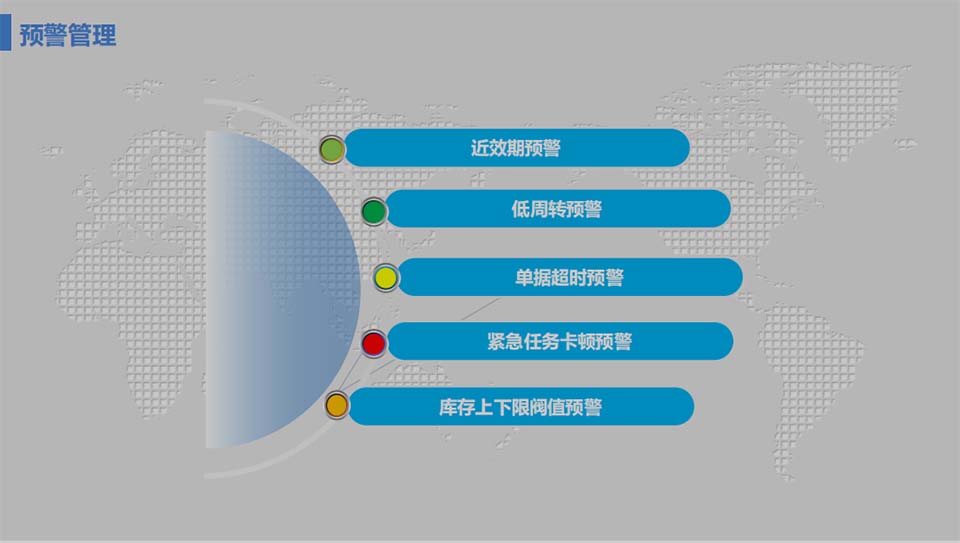 预警管理

近效期预警

低周转预警

单据超时预警

紧急任务卡顿预警

库存上下限阀值预警